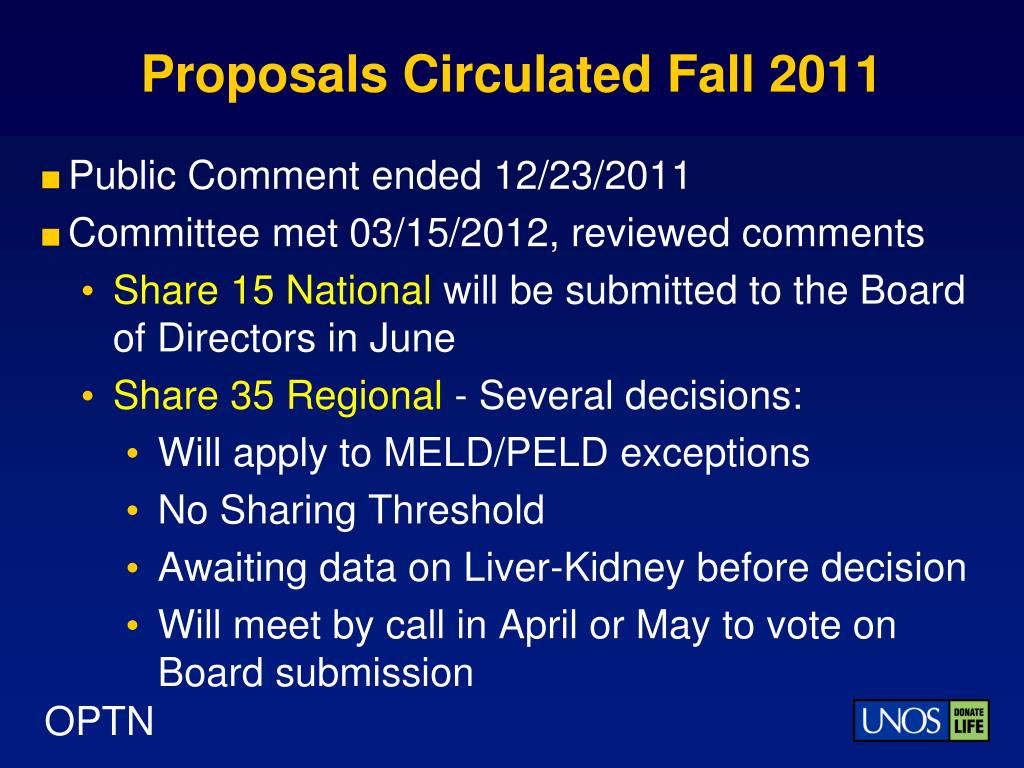 Proposals Circulated Fall 2011

■ Public Comment ended 12/23/2011

■ Committee met 03/15/2012, reviewed comments

• Share 15 National will be submitted to the Board of Directors in June

• Share 35 Regional - Several decisions:

• Will apply to MELD/PELD exceptions

• No Sharing Threshold

• Awaiting data on Liver-Kidney before decision

• Will meet by call in April or May to vote on Board submission

OPTN

UNOS DONATE LIFE